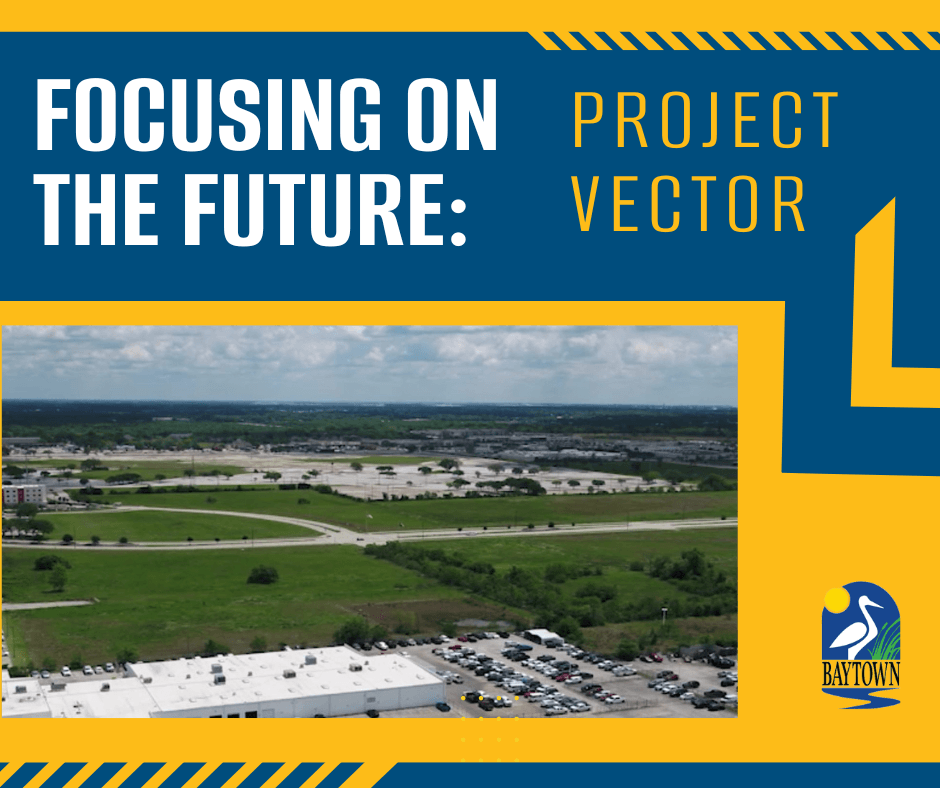 FOCUSING ON THE FUTURE:

PROJECT VECTOR

BAYTOWN